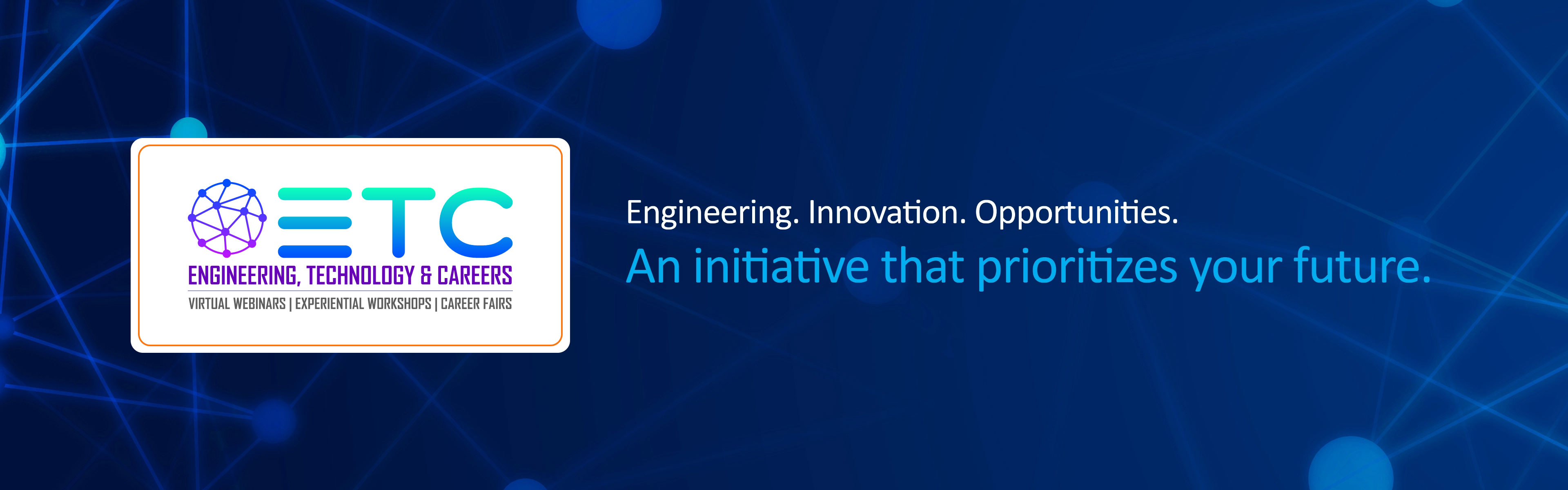 ETC
ENGINEERING, TECHNOLOGY & CAREERS
VIRTUAL WEBINARS | EXPERIENTIAL WORKSHOPS | CAREER FAIRS

Engineering. Innovation. Opportunities.
An initiative that prioritizes your future.